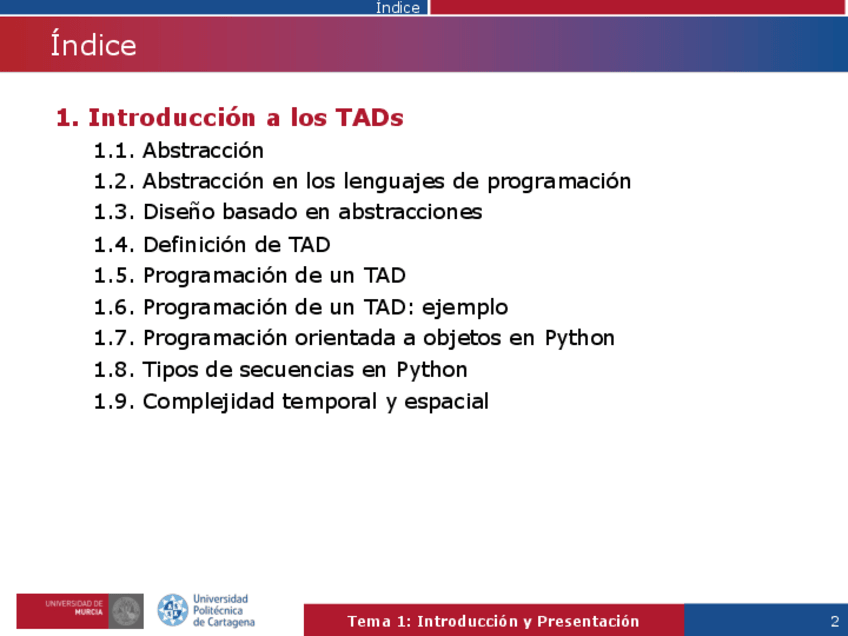 Índice

Índice

1. Introducción a los TADs

1.1. Abstracción

1.2. Abstracción en los lenguajes de programación

1.3. Diseño basado en abstracciones

1.4. Definición de TAD

1.5. Programación de un TAD

1.6. Programación de un TAD: ejemplo

1.7. Programación orientada a objetos en Python

1.8. Tipos de secuencias en Python

1.9. Complejidad temporal y espacial

UNIVERSIDAD DE MURCIA

Universidad Politécnica de Cartagena

Tema 1: Introducción y Presentación

2